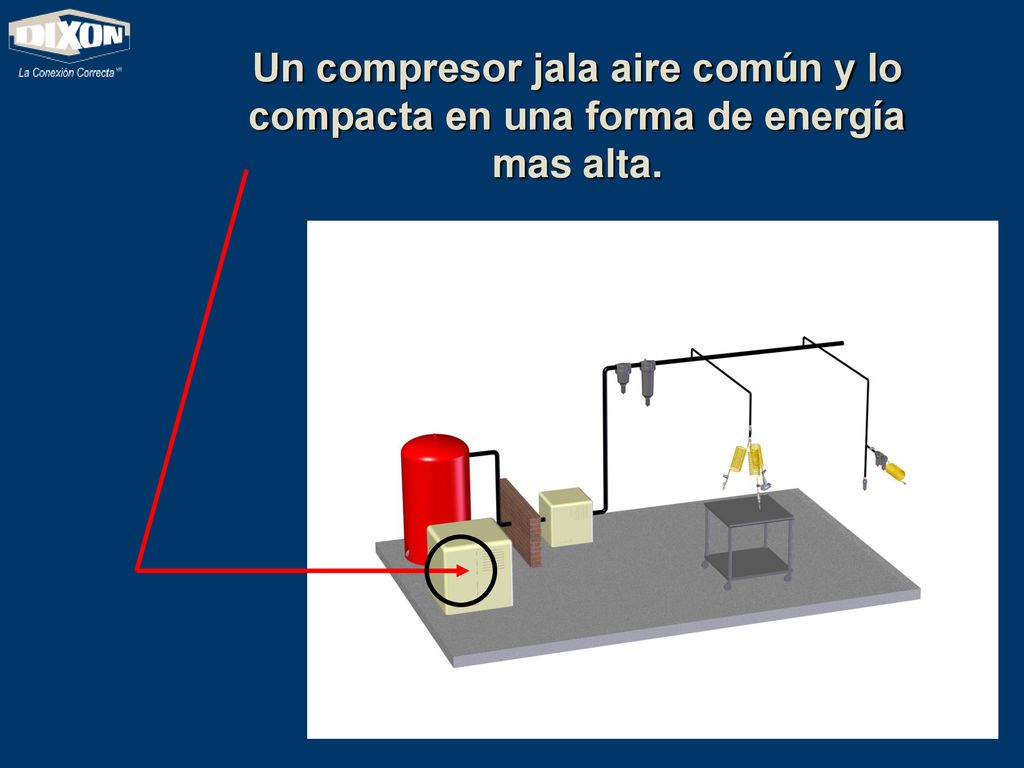 DIXON
La Conexión Correcta MR

Un compresor jala aire común y lo compacta en una forma de energía mas alta.